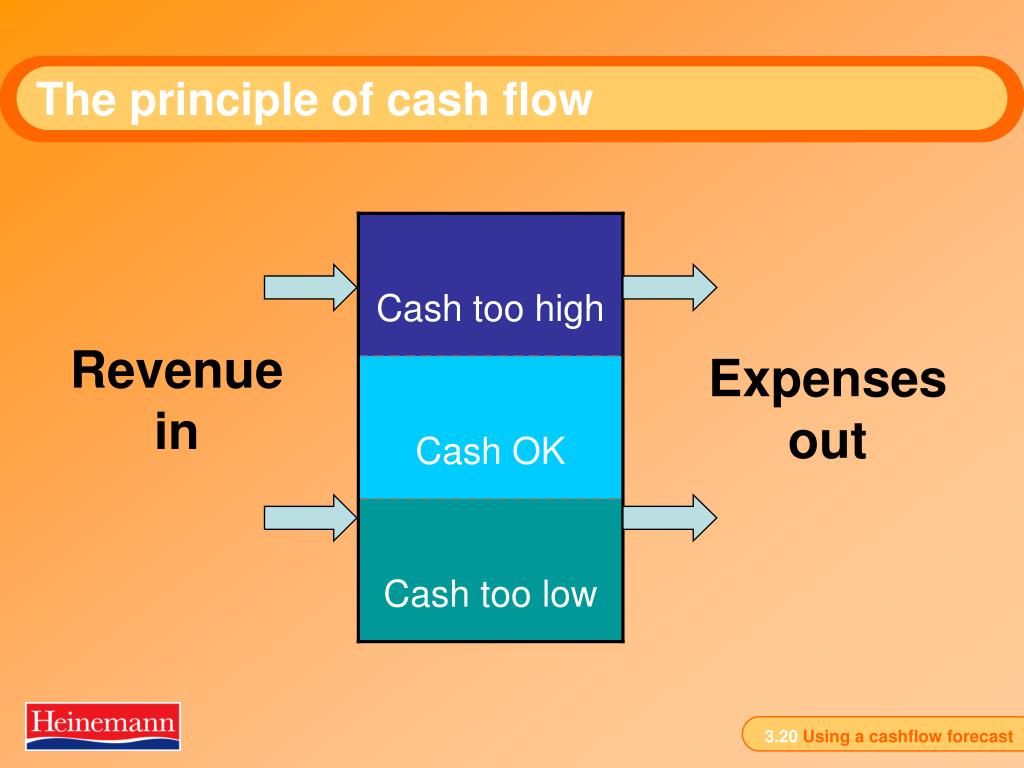 The principle of cash flow

Revenue in

Cash too high

Cash OK

Cash too low

Expenses out

Heinemann

3.20 Using a cashflow forecast